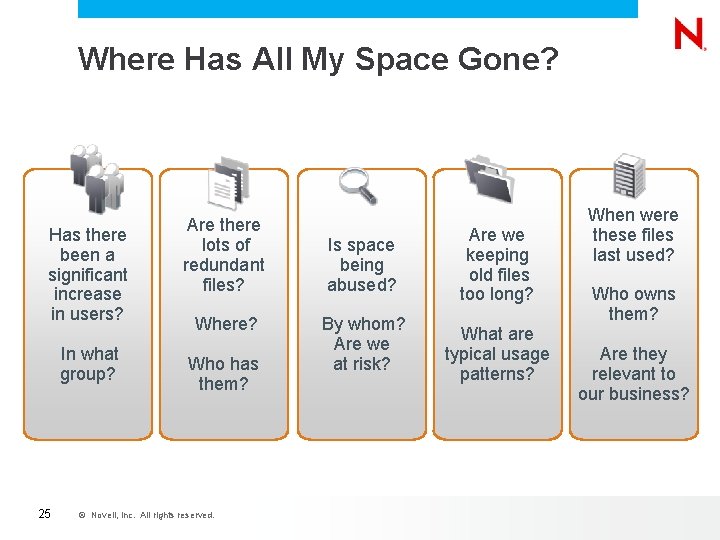 N.

Where Has All My Space Gone?

Has there been a significant increase in users?

In what group?

Are there lots of redundant files?

Where?

Who has them?

Is space being abused?

By whom? Are we at risk?

Are we keeping old files too long?

What are typical usage patterns?

When were these files last used?

Who owns them?

Are they relevant to our business?

25 © Novell, Inc. All rights reserved.